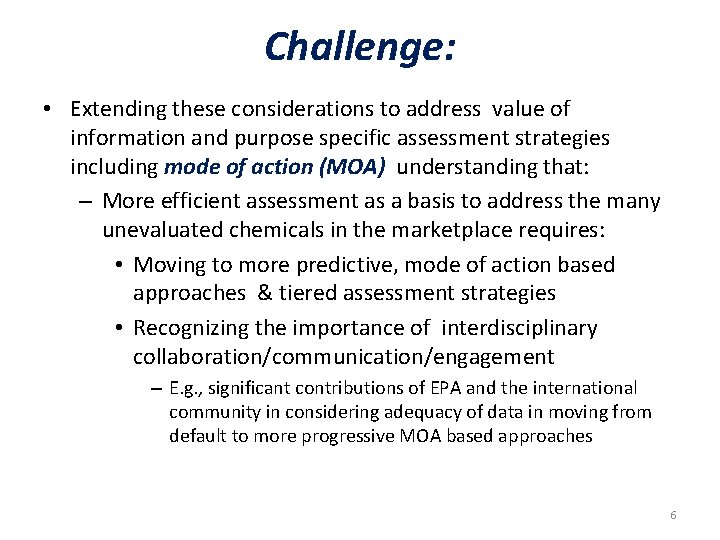 Challenge:

• Extending these considerations to address value of information and purpose specific assessment strategies including mode of action (MOA) understanding that:

– More efficient assessment as a basis to address the many unevaluated chemicals in the marketplace requires:

• Moving to more predictive, mode of action based approaches & tiered assessment strategies

• Recognizing the importance of interdisciplinary collaboration/communication/engagement

– E.g., significant contributions of EPA and the international community in considering adequacy of data in moving from default to more progressive MOA based approaches

6